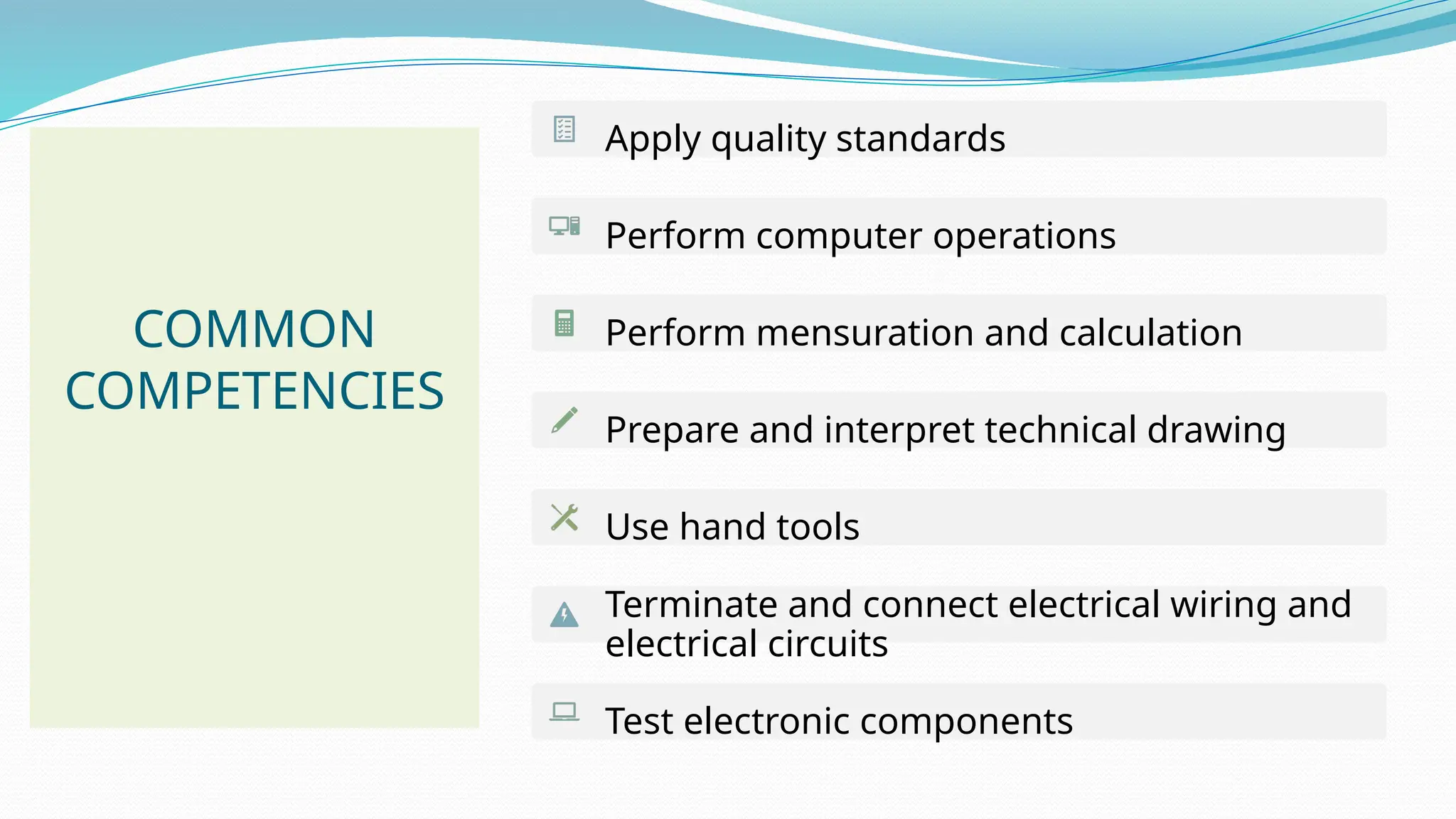 COMMON COMPETENCIES

Apply quality standards

Perform computer operations

Perform mensuration and calculation

Prepare and interpret technical drawing

Use hand tools

Terminate and connect electrical wiring and electrical circuits

Test electronic components